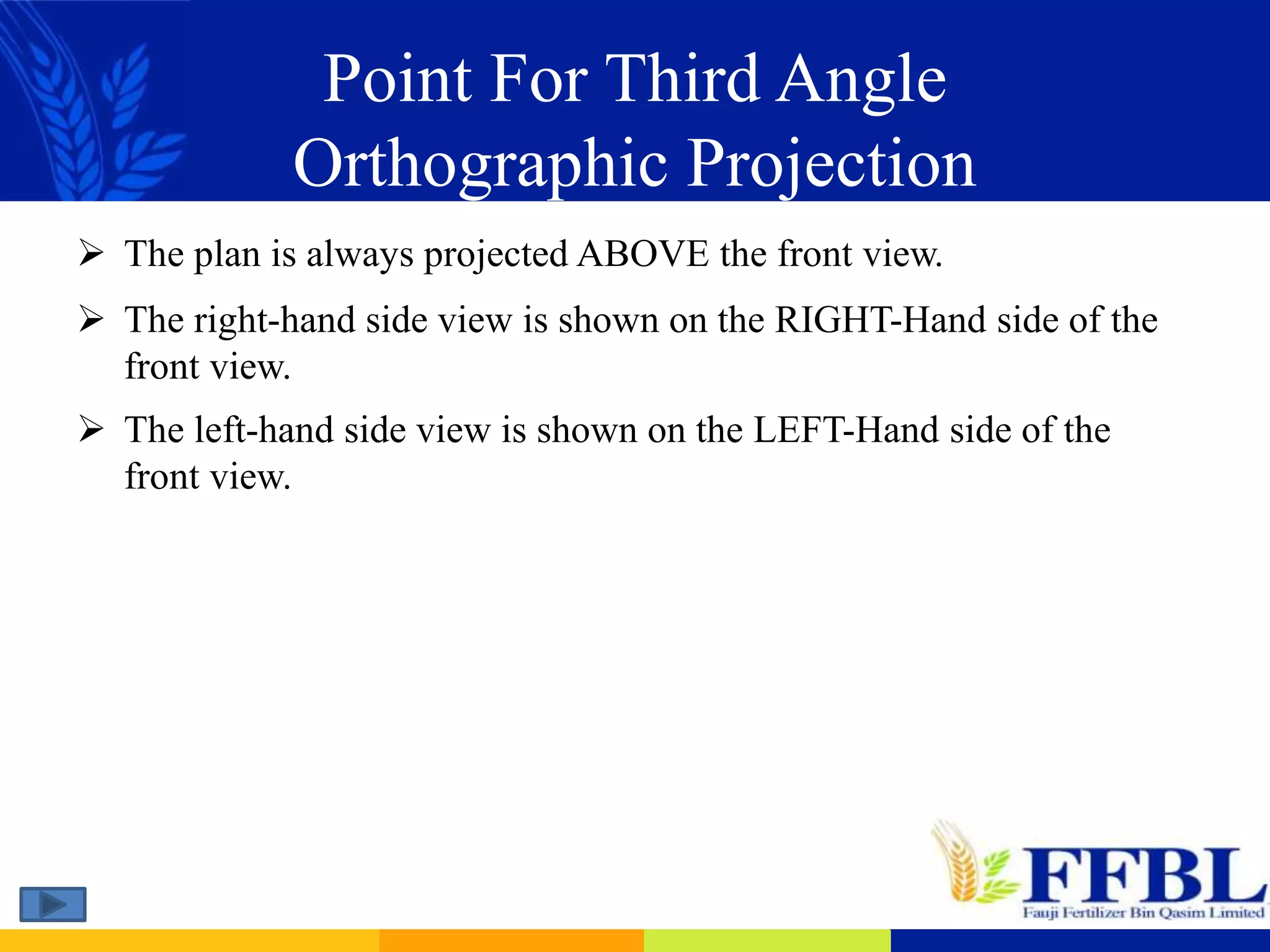 Point For Third Angle Orthographic Projection

➢ The plan is always projected ABOVE the front view.

➢ The right-hand side view is shown on the RIGHT-Hand side of the front view.

➢ The left-hand side view is shown on the LEFT-Hand side of the front view.

FFBL
Fauji Fertilizer Bin Qasim Limited